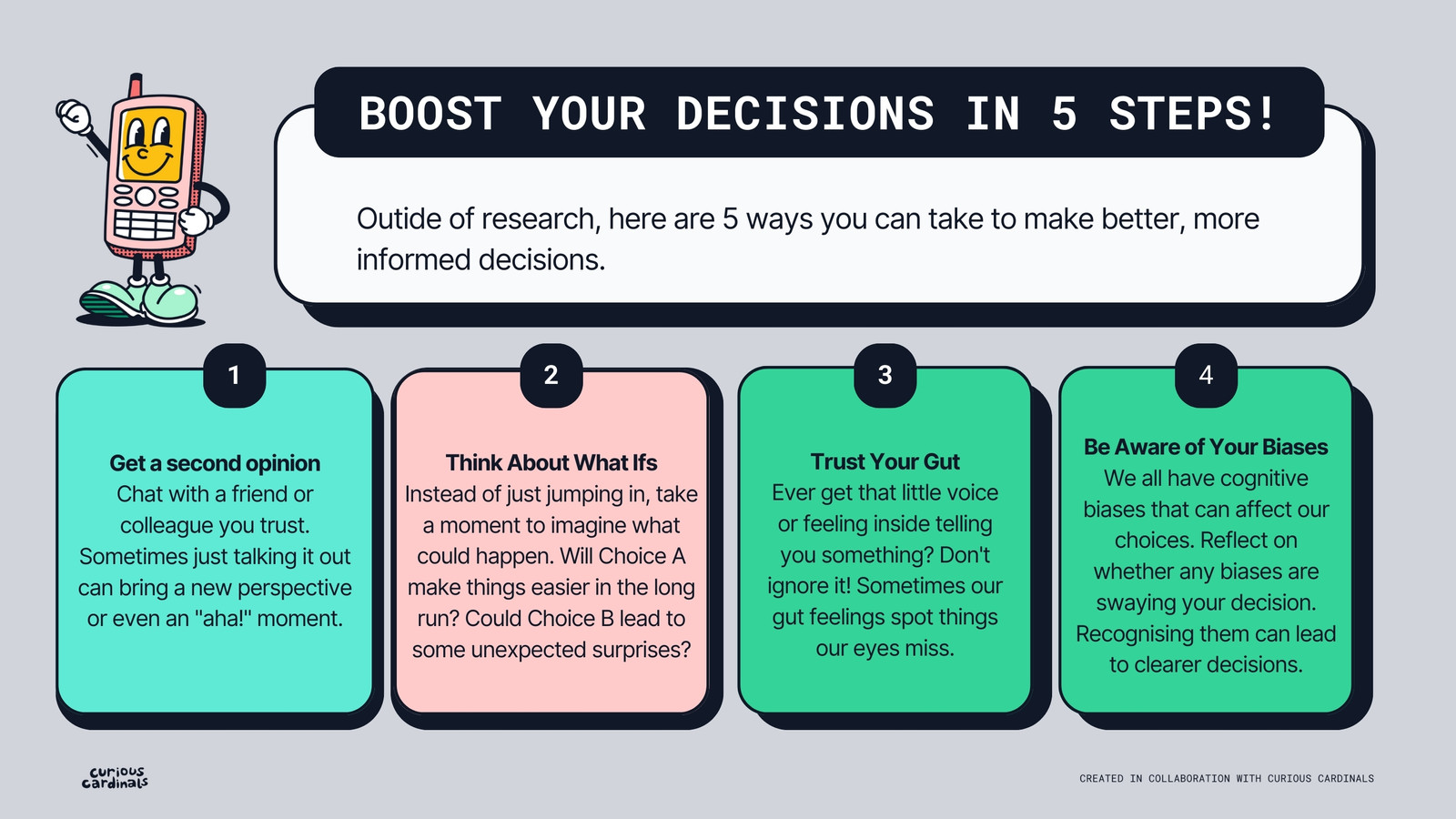 BOOST YOUR DECISIONS IN 5 STEPS!

Outide of research, here are 5 ways you can take to make better, more informed decisions.

1

Get a second opinion
Chat with a friend or colleague you trust. Sometimes just talking it out can bring a new perspective or even an "aha!" moment.

2

Think About What Ifs
Instead of just jumping in, take a moment to imagine what could happen. Will Choice A make things easier in the long run? Could Choice B lead to some unexpected surprises?

3

Trust Your Gut
Ever get that little voice or feeling inside telling you something? Don't ignore it! Sometimes our gut feelings spot things our eyes miss.

4

Be Aware of Your Biases
We all have cognitive biases that can affect our choices. Reflect on whether any biases are swaying your decision. Recognising them can lead to clearer decisions.

curious cardinals

CREATED IN COLLABORATION WITH CURIOUS CARDINALS